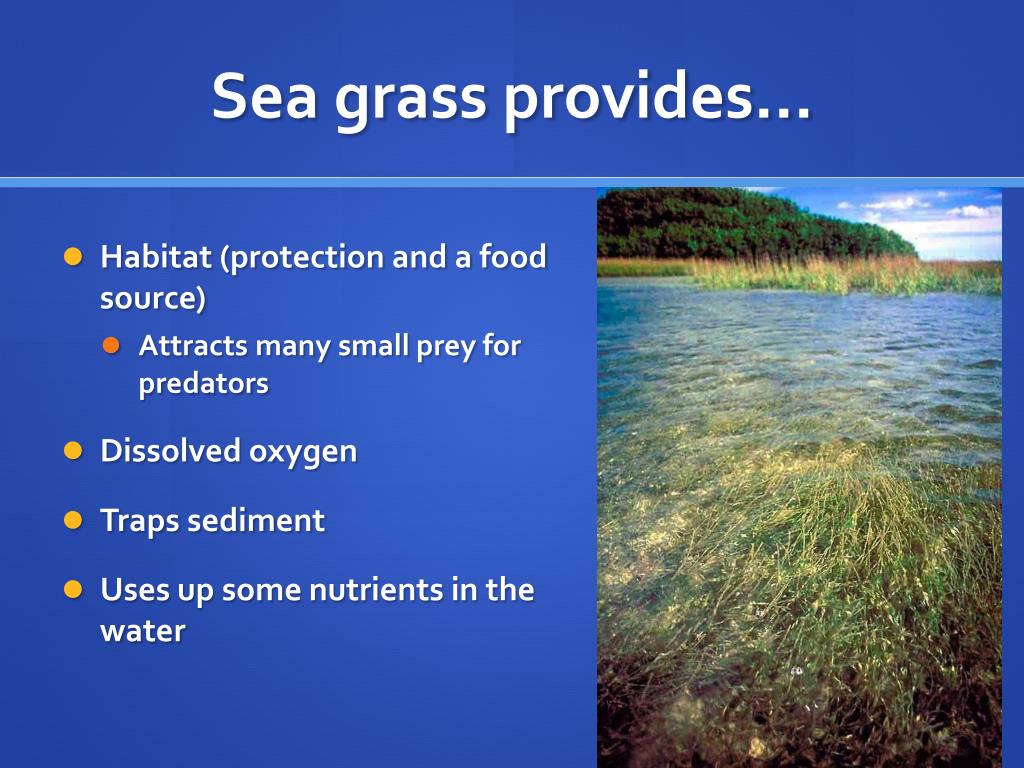 Sea grass provides…

Habitat (protection and a food source)

Attracts many small prey for predators

Dissolved oxygen

Traps sediment

Uses up some nutrients in the water